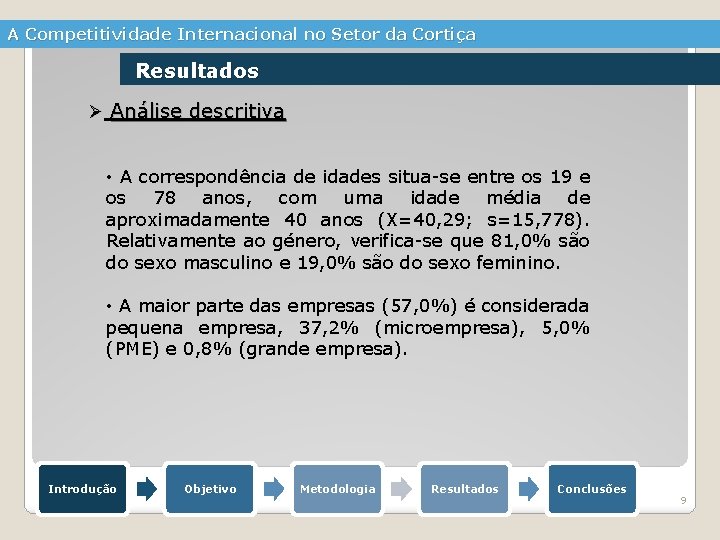 A Competitividade Internacional no Setor da Cortiça

Resultados

➢ Análise descritiva

• A correspondência de idades situa-se entre os 19 e os 78 anos, com uma idade média de aproximadamente 40 anos (X=40,29; s=15,778). Relativamente ao género, verifica-se que 81,0% são do sexo masculino e 19,0% são do sexo feminino.

• A maior parte das empresas (57,0%) é considerada pequena empresa, 37,2% (microempresa), 5,0% (PME) e 0,8% (grande empresa).

Introdução
Objetivo
Metodologia
Resultados
Conclusões

9